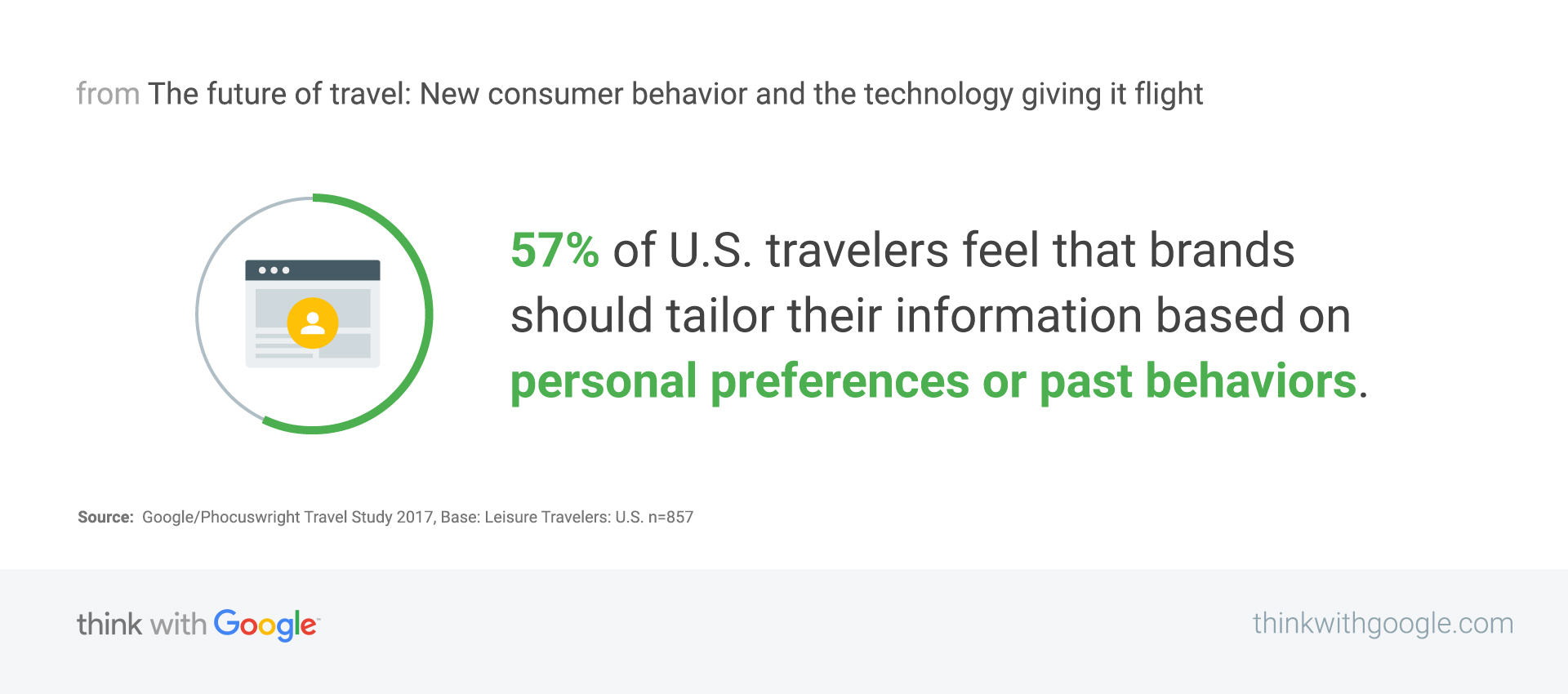 from The future of travel: New consumer behavior and the technology giving it flight

57% of U.S. travelers feel that brands should tailor their information based on personal preferences or past behaviors.

Source: Google/Phocuswright Travel Study 2017, Base: Leisure Travelers: U.S. n=857

think with Google

thinkwithgoogle.com